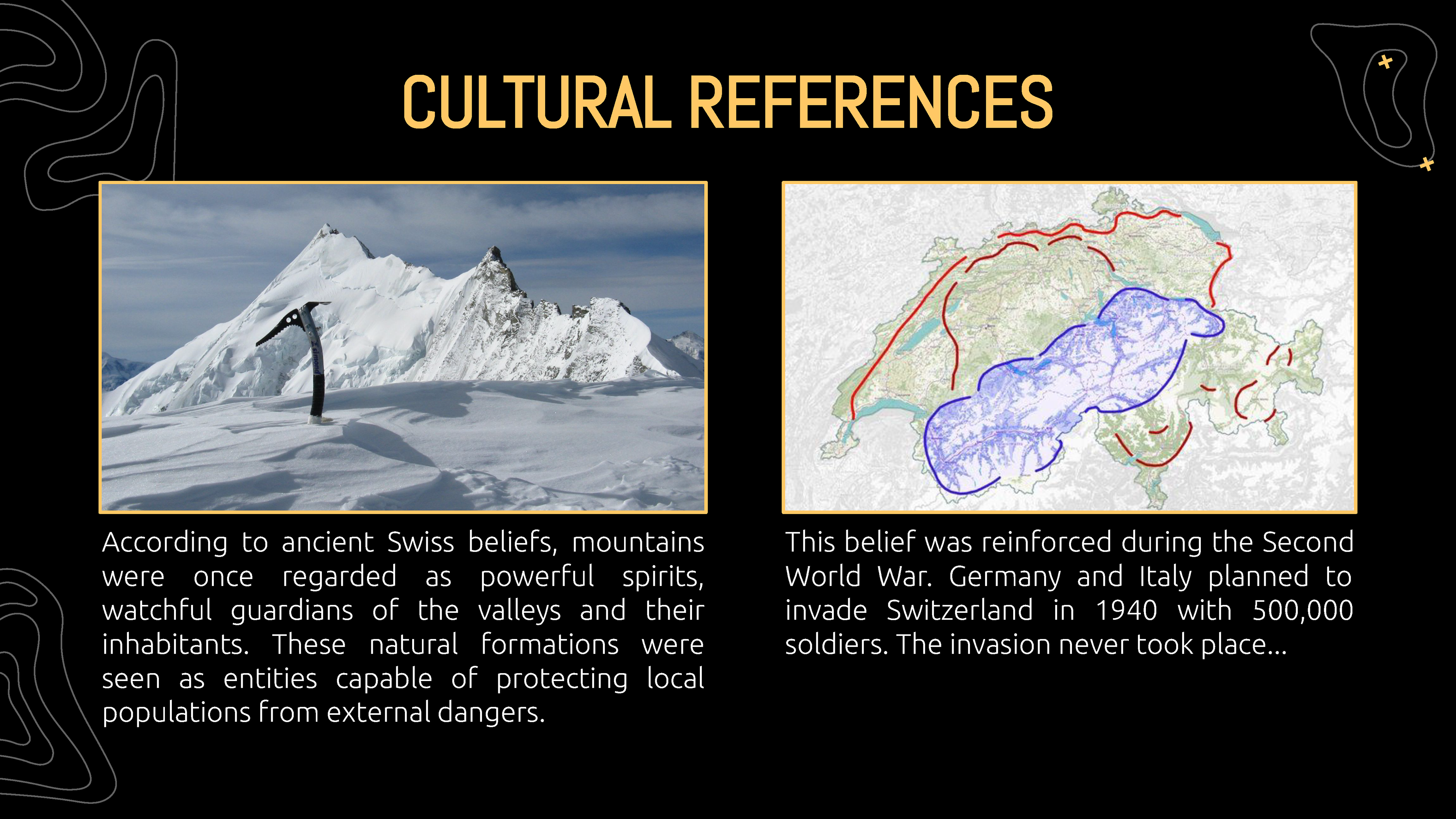 CULTURAL REFERENCES

According to ancient Swiss beliefs, mountains were once regarded as powerful spirits, watchful guardians of the valleys and their inhabitants. These natural formations were seen as entities capable of protecting local populations from external dangers.

This belief was reinforced during the Second World War. Germany and Italy planned to invade Switzerland in 1940 with 500,000 soldiers. The invasion never took place...